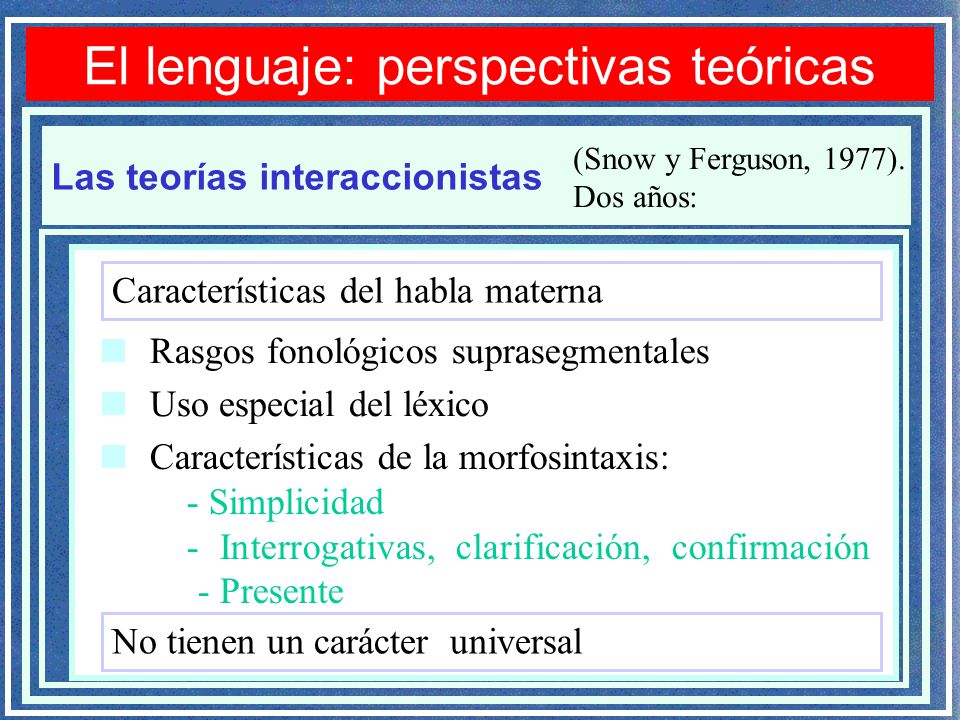 El lenguaje: perspectivas teóricas

Las teorías interaccionistas

(Snow y Ferguson, 1977). Dos años:

Características del habla materna

Rasgos fonológicos suprasegmentales

Uso especial del léxico

Características de la morfosintaxis:
- Simplicidad
- Interrogativas, clarificación, confirmación
- Presente

No tienen un carácter universal